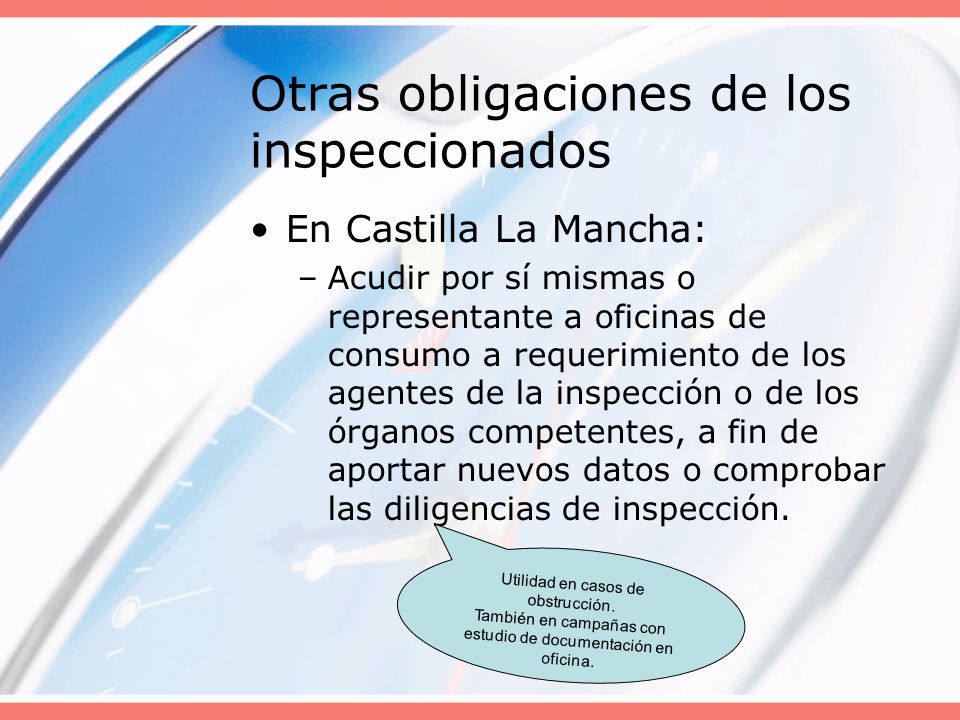 Otras obligaciones de los inspeccionados

• En Castilla La Mancha:
– Acudir por sí mismas o representante a oficinas de consumo a requerimiento de los agentes de la inspección o de los órganos competentes, a fin de aportar nuevos datos o comprobar las diligencias de inspección.

Utilidad en casos de obstrucción.
También en campañas con estudio de documentación en oficina.